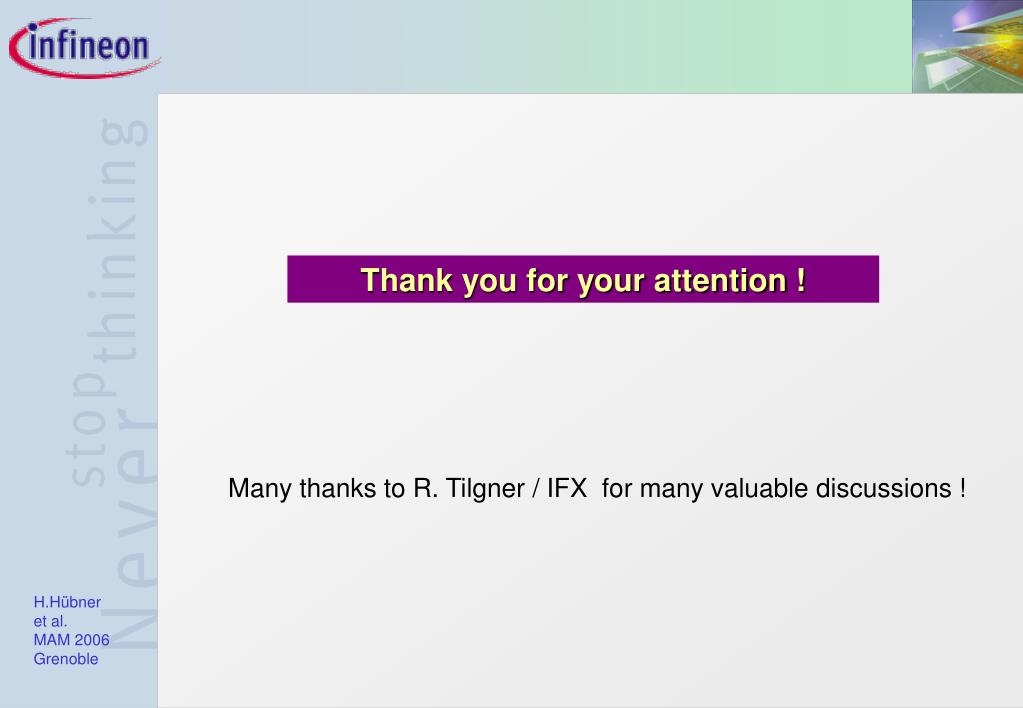 infineon

Never stop thinking

Thank you for your attention !

Many thanks to R. Tilgner / IFX for many valuable discussions !

H.Hübner
et al.
MAM 2006
Grenoble